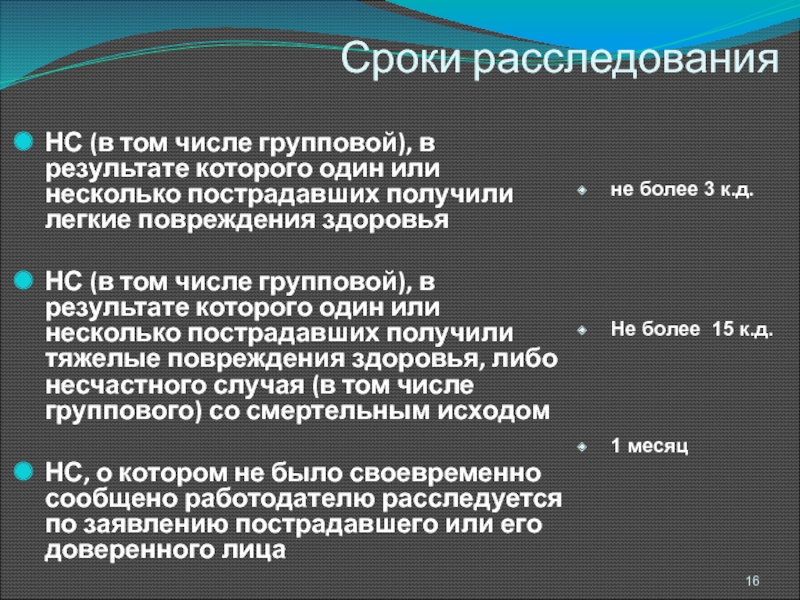 Сроки расследования

НС (в том числе групповой), в результате которого один или несколько пострадавших получили легкие повреждения здоровья

НС (в том числе групповой), в результате которого один или несколько пострадавших получили тяжелые повреждения здоровья, либо несчастного случая (в том числе группового) со смертельным исходом

НС, о котором не было своевременно сообщено работодателю расследуется по заявлению пострадавшего или его доверенного лица

не более 3 к.д.

Не более 15 к.д.

1 месяц

16